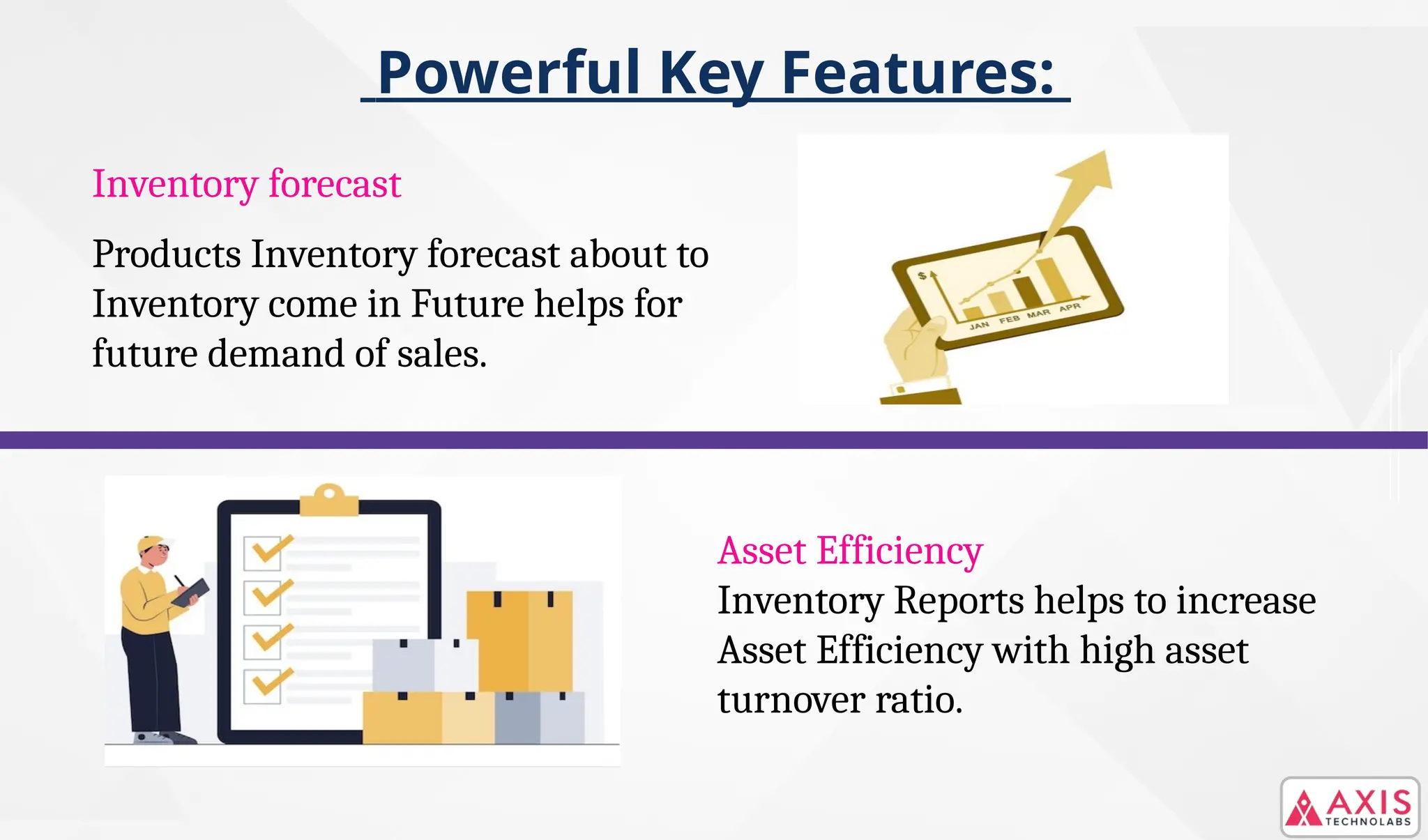 Powerful Key Features:

Inventory forecast

Products Inventory forecast about to Inventory come in Future helps for future demand of sales.

$

JAN FEB MAR APR

Asset Efficiency

Inventory Reports helps to increase Asset Efficiency with high asset turnover ratio.

AXIS TECHNOLABS